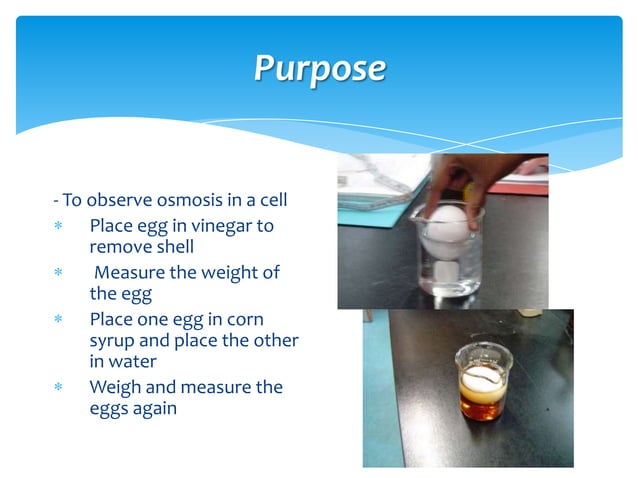 Purpose

- To observe osmosis in a cell

* Place egg in vinegar to remove shell
* Measure the weight of the egg
* Place one egg in corn syrup and place the other in water
* Weigh and measure the eggs again